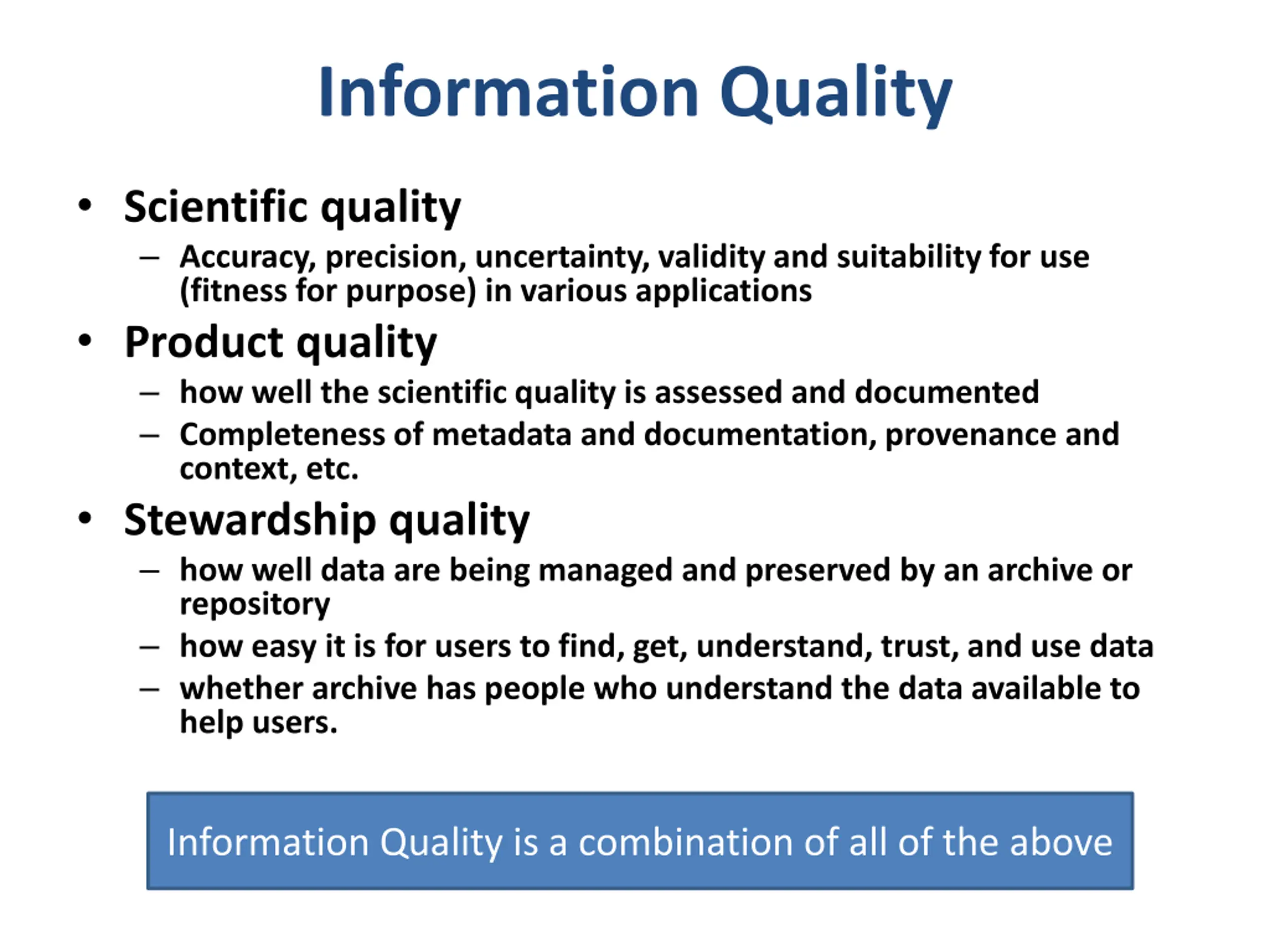 Information Quality

• Scientific quality
  – Accuracy, precision, uncertainty, validity and suitability for use (fitness for purpose) in various applications
• Product quality
  – how well the scientific quality is assessed and documented
  – Completeness of metadata and documentation, provenance and context, etc.
• Stewardship quality
  – how well data are being managed and preserved by an archive or repository
  – how easy it is for users to find, get, understand, trust, and use data
  – whether archive has people who understand the data available to help users.

Information Quality is a combination of all of the above